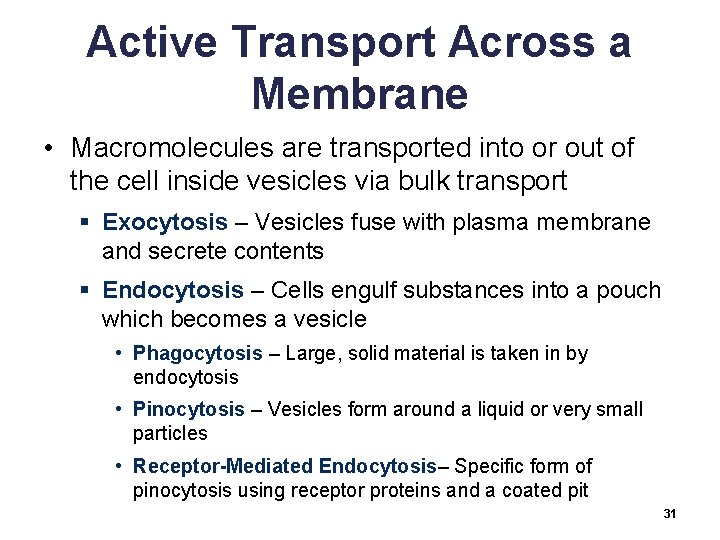 Active Transport Across a Membrane

• Macromolecules are transported into or out of the cell inside vesicles via bulk transport

▪ Exocytosis – Vesicles fuse with plasma membrane and secrete contents

▪ Endocytosis – Cells engulf substances into a pouch which becomes a vesicle

• Phagocytosis – Large, solid material is taken in by endocytosis

• Pinocytosis – Vesicles form around a liquid or very small particles

• Receptor-Mediated Endocytosis– Specific form of pinocytosis using receptor proteins and a coated pit

31